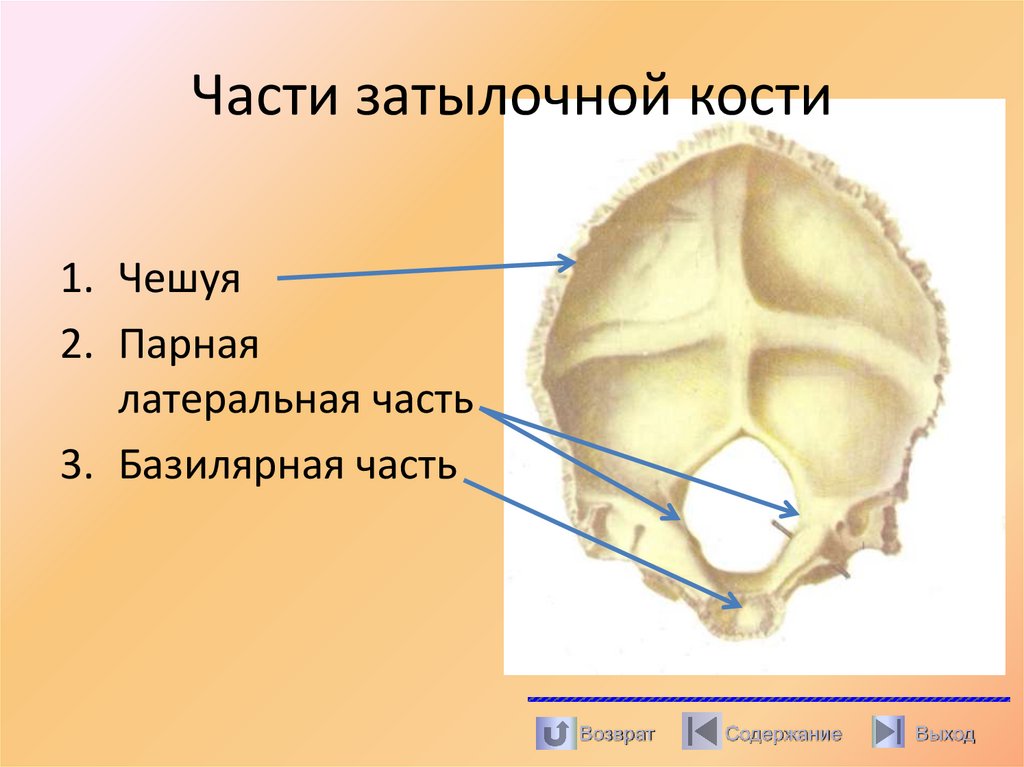 Части затылочной кости

1. Чешуя
2. Парная латеральная часть
3. Базилярная часть

Возврат Содержание Выход